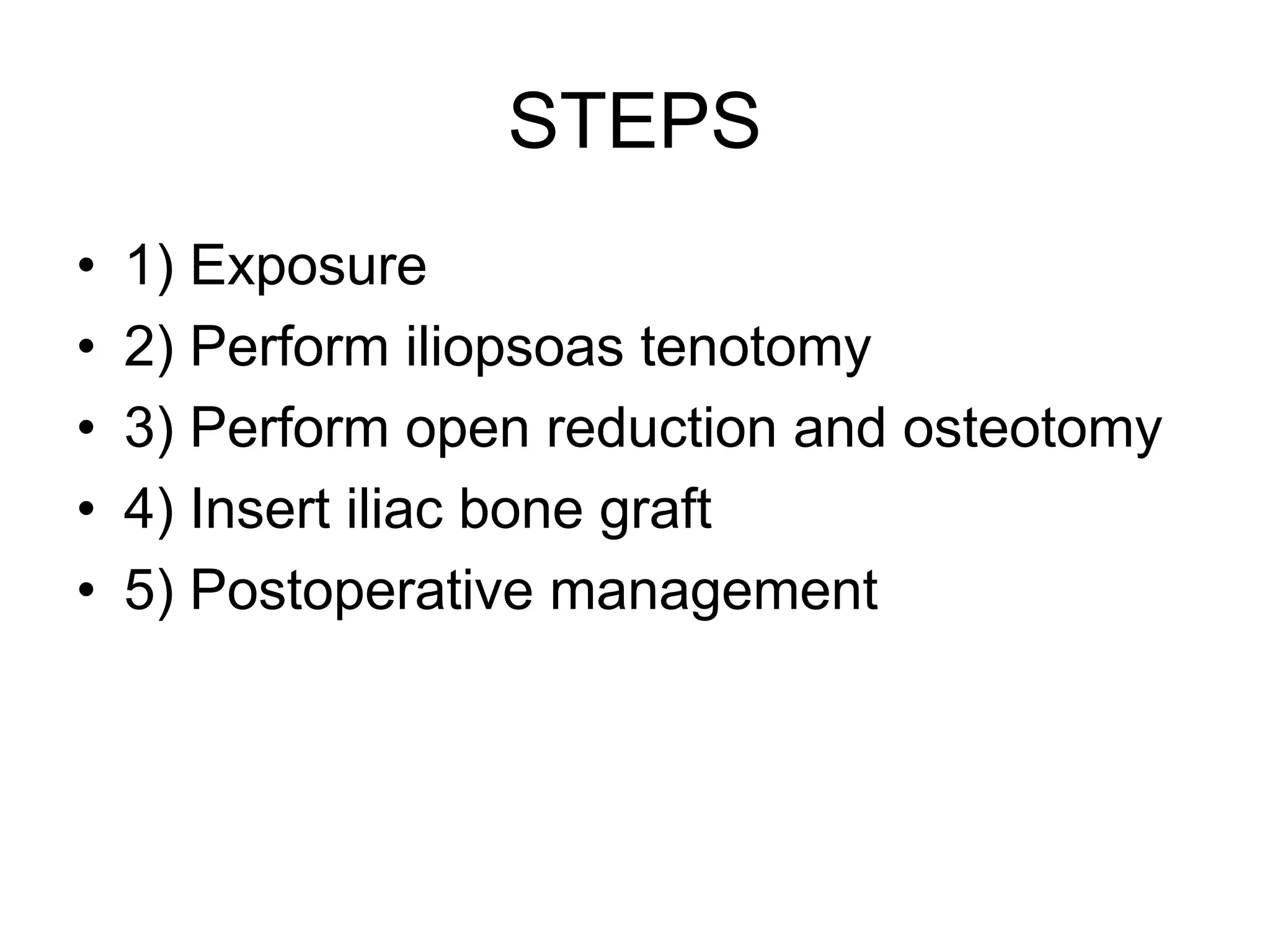 STEPS

• 1) Exposure
• 2) Perform iliopsoas tenotomy
• 3) Perform open reduction and osteotomy
• 4) Insert iliac bone graft
• 5) Postoperative management